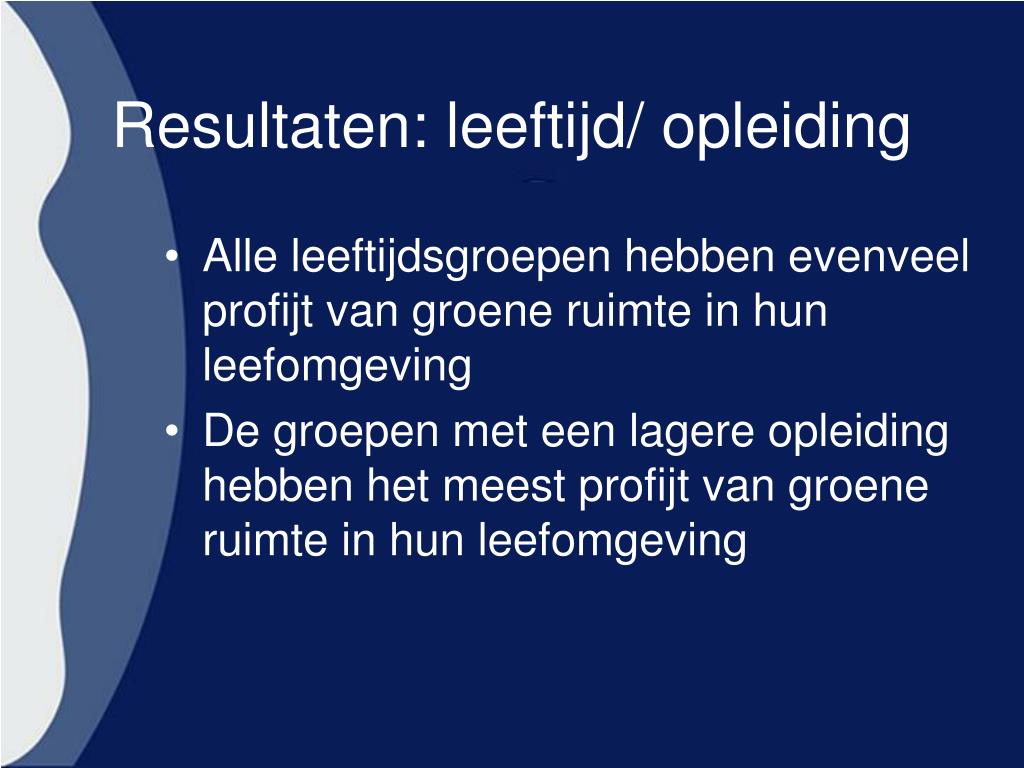 Resultaten: leeftijd/ opleiding

• Alle leeftijdsgroepen hebben evenveel profijt van groene ruimte in hun leefomgeving
• De groepen met een lagere opleiding hebben het meest profijt van groene ruimte in hun leefomgeving